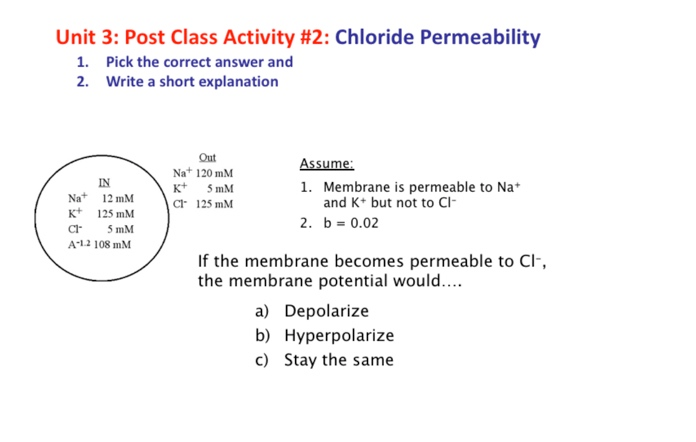 Unit 3: Post Class Activity #2: Chloride Permeability
1. Pick the correct answer and
2. Write a short explanation

IN
$Na^+$ 12 mM
$K^+$ 125 mM
$Cl^-$ 5 mM
$A^{-1.2}$ 108 mM

Out
$Na^+$ 120 mM
$K^+$ 5 mM
$Cl^-$ 125 mM

Assume:
1. Membrane is permeable to $Na^+$ and $K^+$ but not to $Cl^-$
2. b = 0.02

If the membrane becomes permeable to $Cl^-$, the membrane potential would....

a) Depolarize
b) Hyperpolarize
c) Stay the same